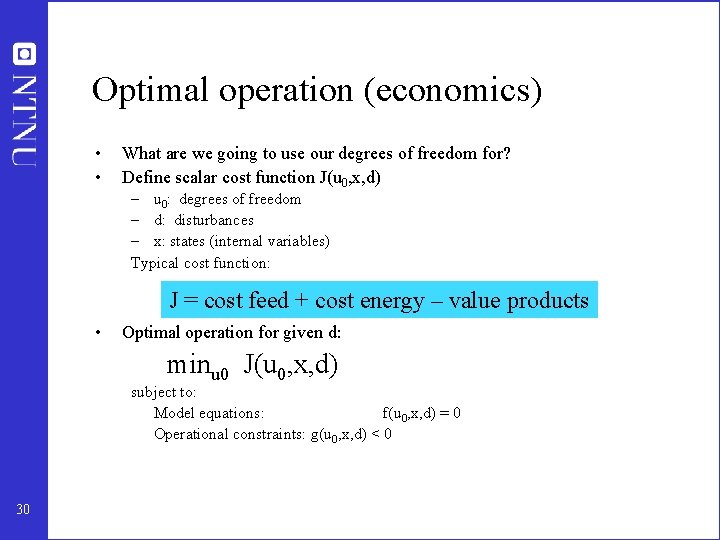 NTNU

Optimal operation (economics)

• What are we going to use our degrees of freedom for?
• Define scalar cost function $J(u_0,x,d)$
– $u_0$: degrees of freedom
– d: disturbances
– x: states (internal variables)
Typical cost function:

J = cost feed + cost energy – value products

• Optimal operation for given d:

$\min_{u0} J(u_0,x,d)$

subject to:
Model equations: $f(u_0,x,d) = 0$
Operational constraints: $g(u_0,x,d) < 0$

30